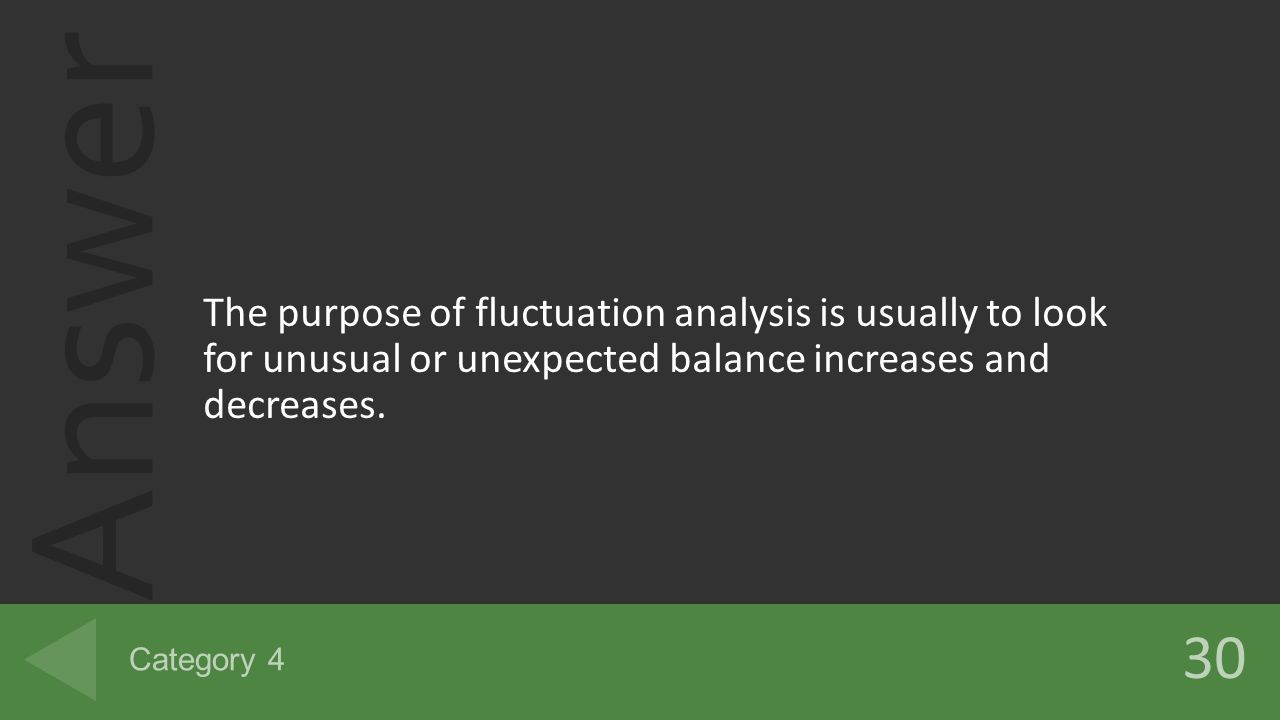 Answer

The purpose of fluctuation analysis is usually to look for unusual or unexpected balance increases and decreases.

Category 4

30